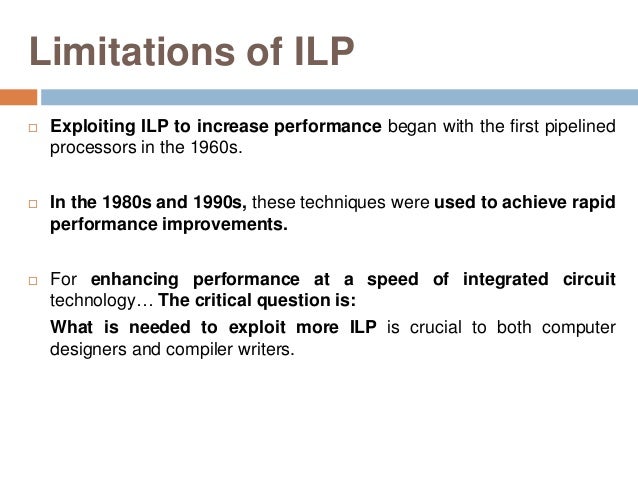 Limitations of ILP

□ Exploiting ILP to increase performance began with the first pipelined processors in the 1960s.

□ In the 1980s and 1990s, these techniques were used to achieve rapid performance improvements.

□ For enhancing performance at a speed of integrated circuit technology… The critical question is:

What is needed to exploit more ILP is crucial to both computer designers and compiler writers.